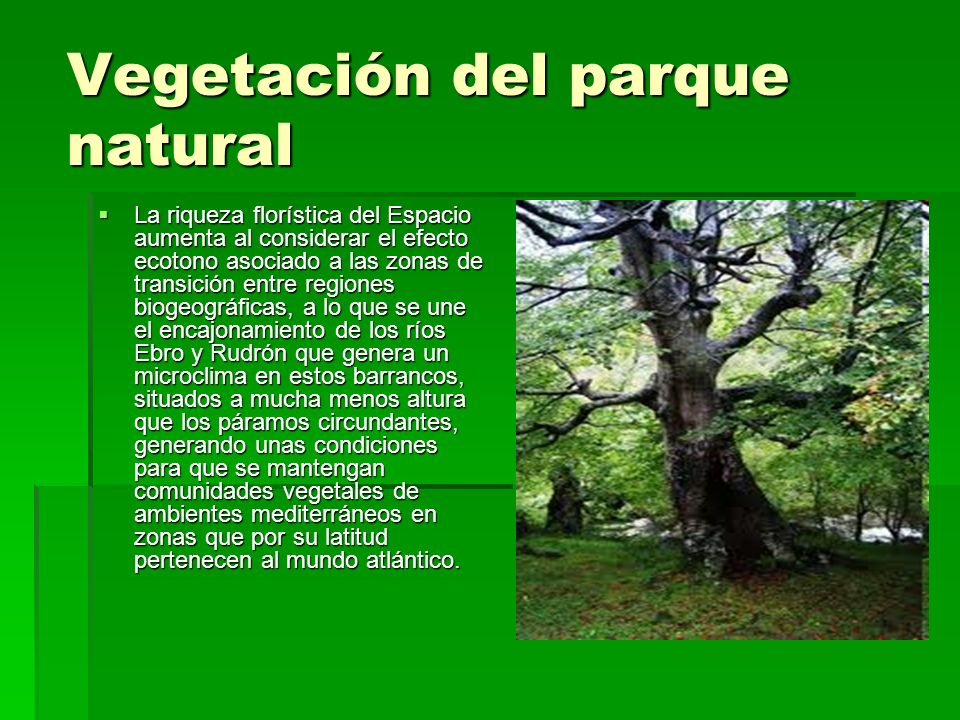 Vegetación del parque natural

▪ La riqueza florística del Espacio aumenta al considerar el efecto ecotono asociado a las zonas de transición entre regiones biogeográficas, a lo que se une el encajonamiento de los ríos Ebro y Rudrón que genera un microclima en estos barrancos, situados a mucha menos altura que los páramos circundantes, generando unas condiciones para que se mantengan comunidades vegetales de ambientes mediterráneos en zonas que por su latitud pertenecen al mundo atlántico.